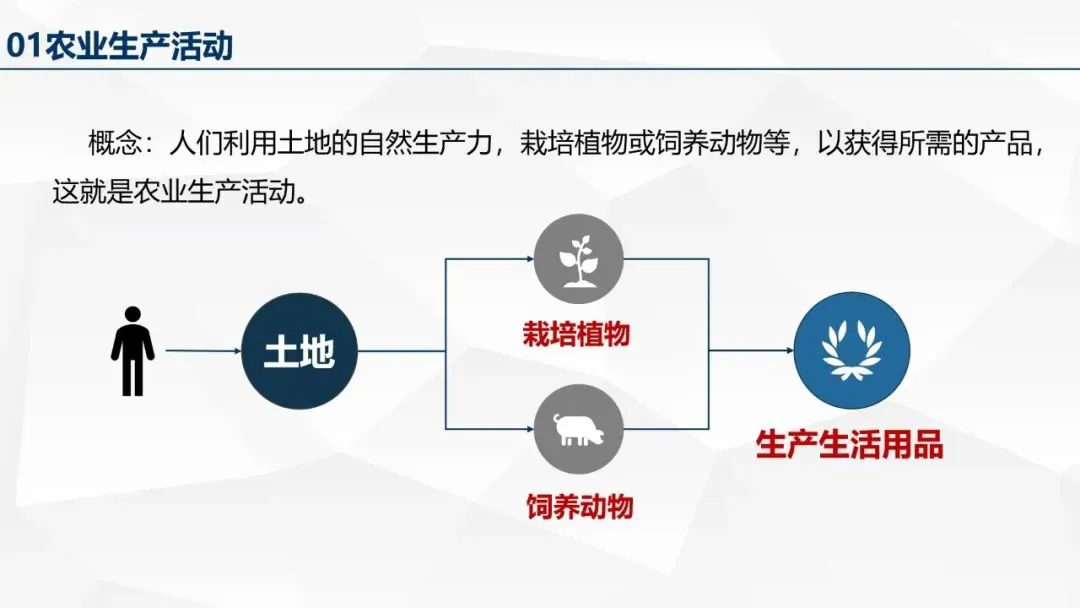 01农业生产活动

概念：人们利用土地的自然生产力，栽培植物或饲养动物等，以获得所需的产品，这就是农业生产活动。

土地

栽培植物

饲养动物

生产生活用品